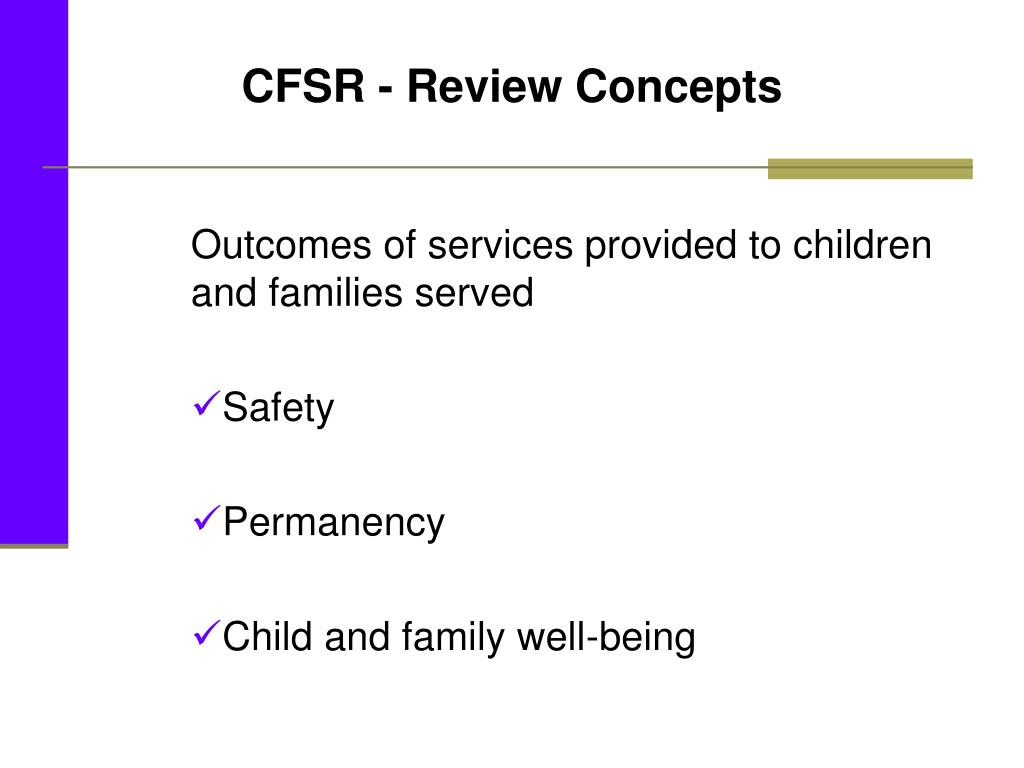 CFSR - Review Concepts

Outcomes of services provided to children and families served

✓Safety

✓Permanency

✓Child and family well-being